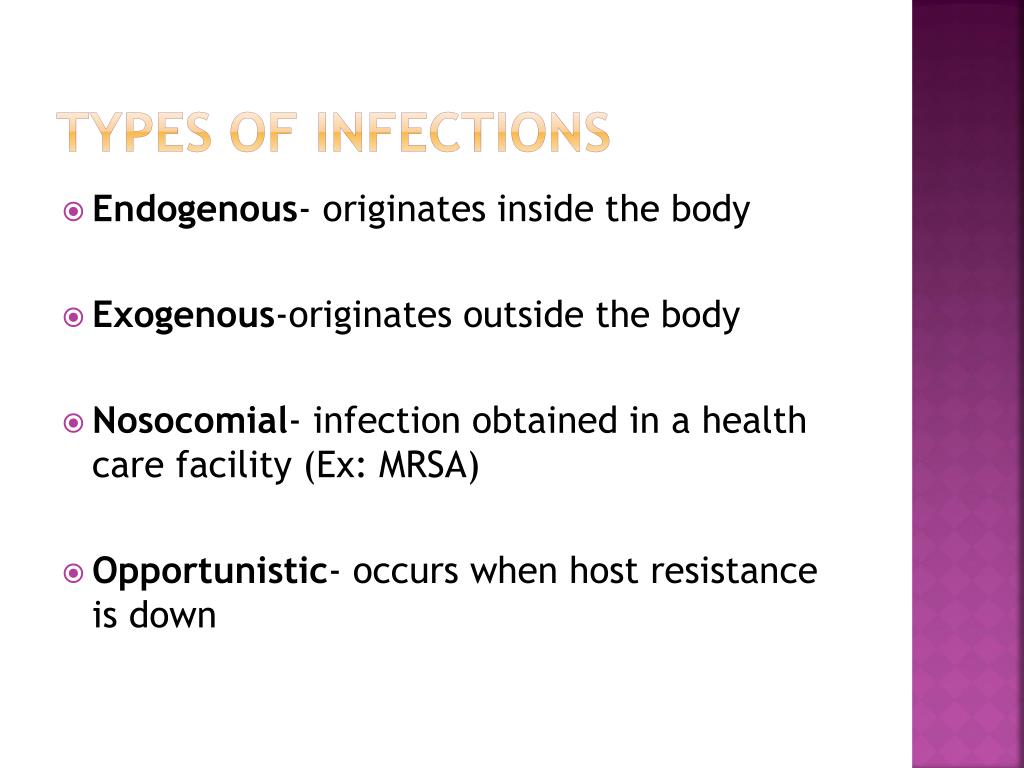 TYPES OF INFECTIONS

Endogenous- originates inside the body

Exogenous-originates outside the body

Nosocomial- infection obtained in a health care facility (Ex: MRSA)

Opportunistic- occurs when host resistance is down